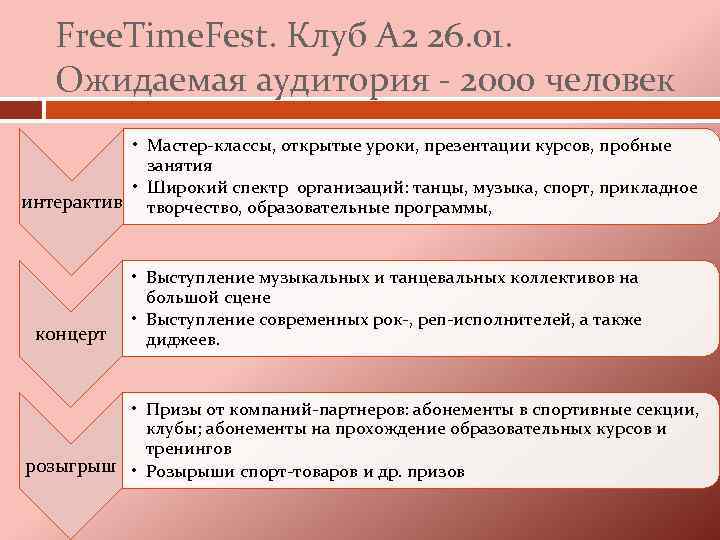 FreeTimeFest. Клуб А2 26.01. Ожидаемая аудитория - 2000 человек

интерактив

• Мастер-классы, открытые уроки, презентации курсов, пробные занятия
• Широкий спектр организаций: танцы, музыка, спорт, прикладное творчество, образовательные программы,

концерт

• Выступление музыкальных и танцевальных коллективов на большой сцене
• Выступление современных рок-, реп-исполнителей, а также диджеев.

розыгрыш

• Призы от компаний-партнеров: абонементы в спортивные секции, клубы; абонементы на прохождение образовательных курсов и тренингов
• Розырыши спорт-товаров и др. призов